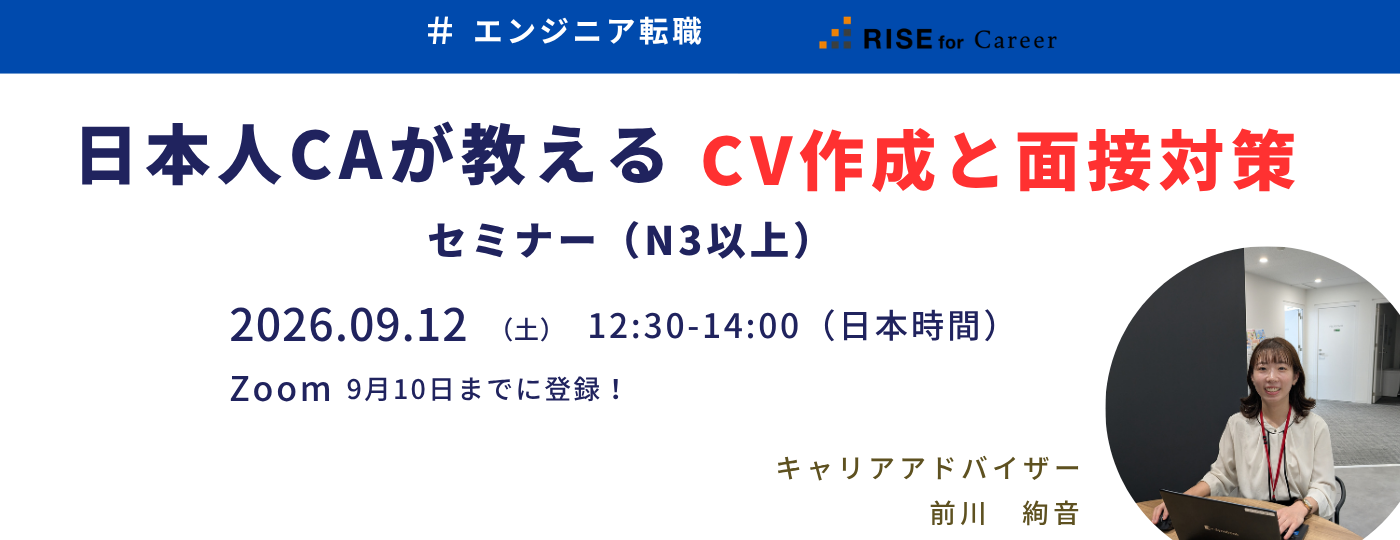 ＃ エンジニア転職

RISE for Career

日本人CAが教える CV作成と面接対策

セミナー（N3以上）

2026.09.12 （土） 12:30-14:00（日本時間）

Zoom 9月10日までに登録！

キャリアアドバイザー
前川 絢音